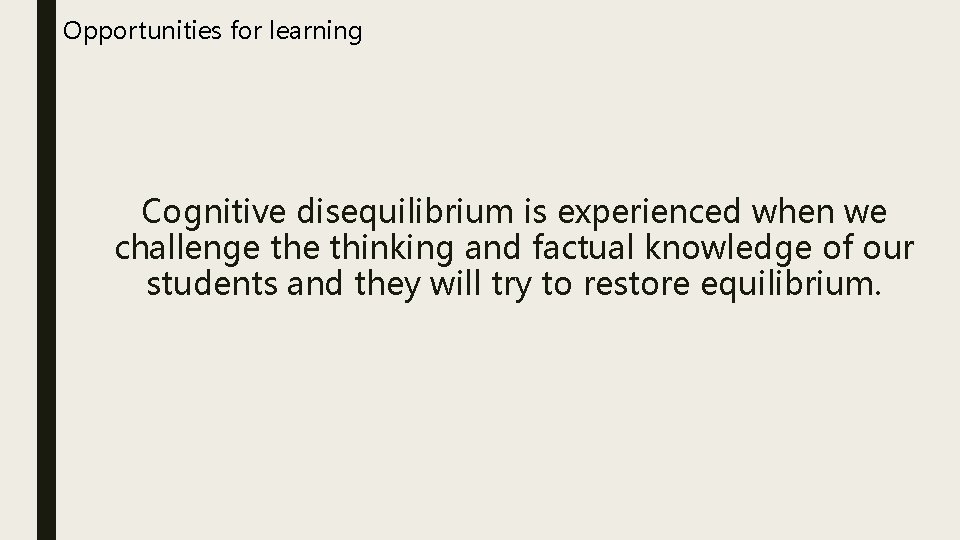 Opportunities for learning

Cognitive disequilibrium is experienced when we challenge the thinking and factual knowledge of our students and they will try to restore equilibrium.